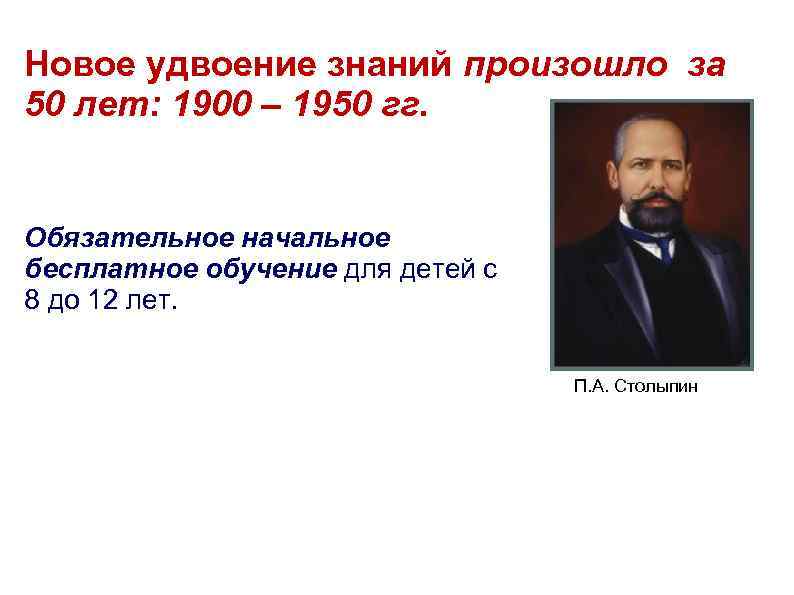 Новое удвоение знаний произошло за 50 лет: 1900 – 1950 гг.

Обязательное начальное бесплатное обучение для детей с 8 до 12 лет.

П.А. Столыпин